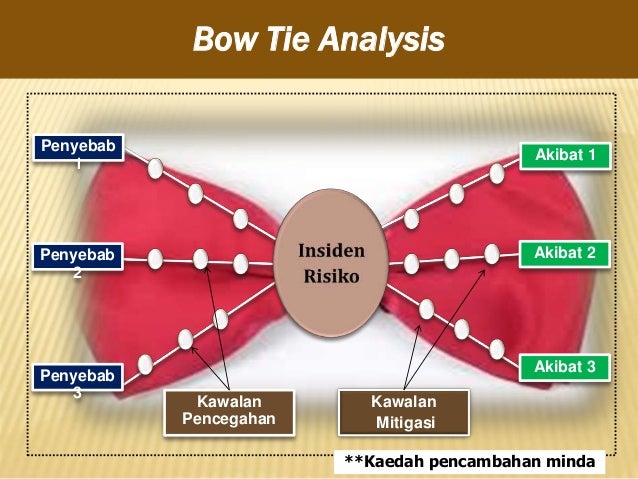 Bow Tie Analysis

Penyebab 1

Penyebab 2

Penyebab 3

Insiden Risiko

Akibat 1

Akibat 2

Akibat 3

Kawalan Pencegahan

Kawalan Mitigasi

**Kaedah pencambahan minda